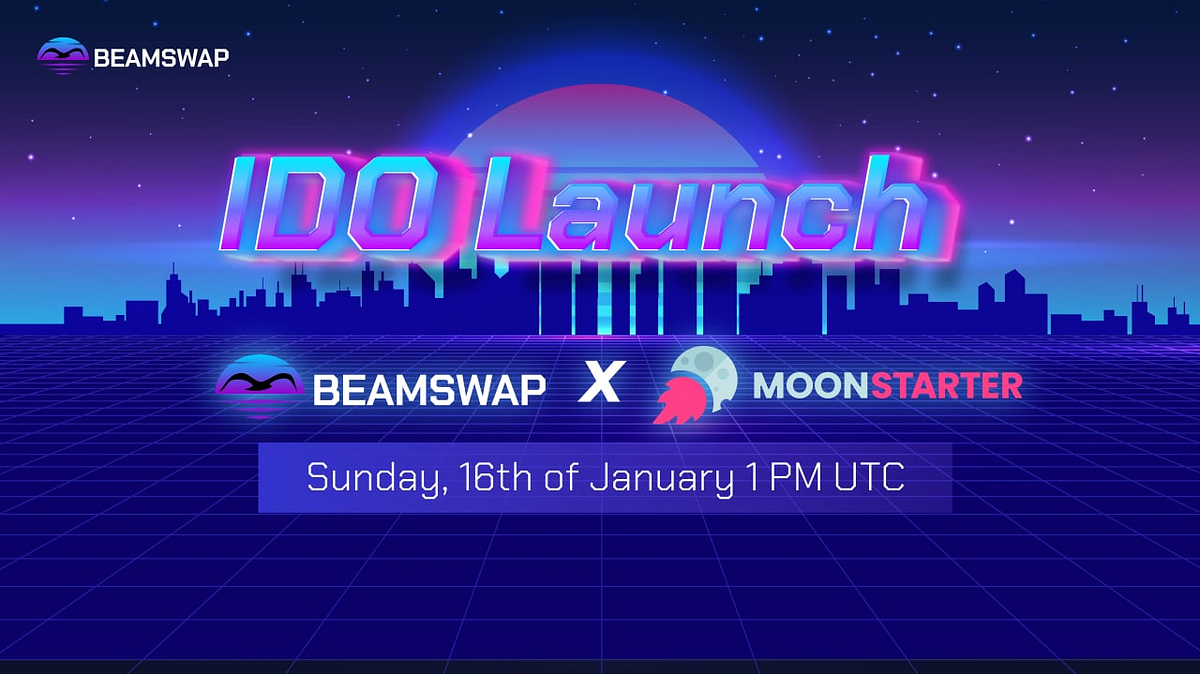 BEAMSWAP

IDO Launch

BEAMSWAP X MOONSTARTER

Sunday, 16th of January 1 PM UTC